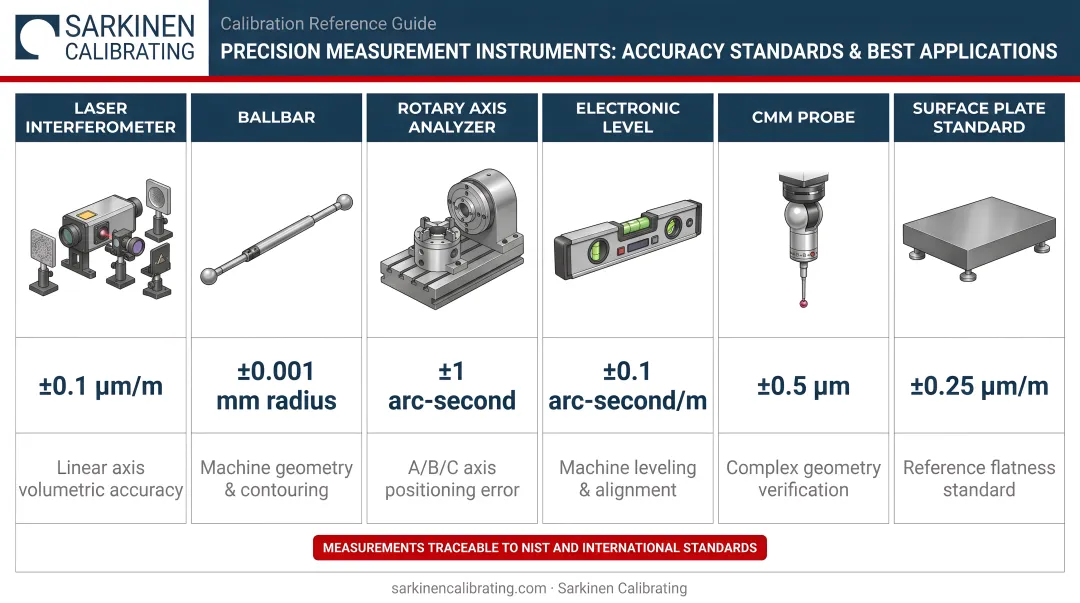 SARKINEN CALIBRATING

Calibration Reference Guide

PRECISION MEASUREMENT INSTRUMENTS: ACCURACY STANDARDS & BEST APPLICATIONS

| LASER INTERFEROMETER | BALLBAR | ROTARY AXIS ANALYZER | ELECTRONIC LEVEL | CMM PROBE | SURFACE PLATE STANDARD |
|---|---|---|---|---|---|
| ±0.1 μm/m | ±0.001 mm radius | ±1 arc-second | ±0.1 arc-second/m | ±0.5 μm | ±0.25 μm/m |
| Linear axis volumetric accuracy | Machine geometry & contouring | A/B/C axis positioning error | Machine leveling & alignment | Complex geometry verification | Reference flatness standard |

MEASUREMENTS TRACEABLE TO NIST AND INTERNATIONAL STANDARDS

sarkinencalibrating.com · Sarkinen Calibrating